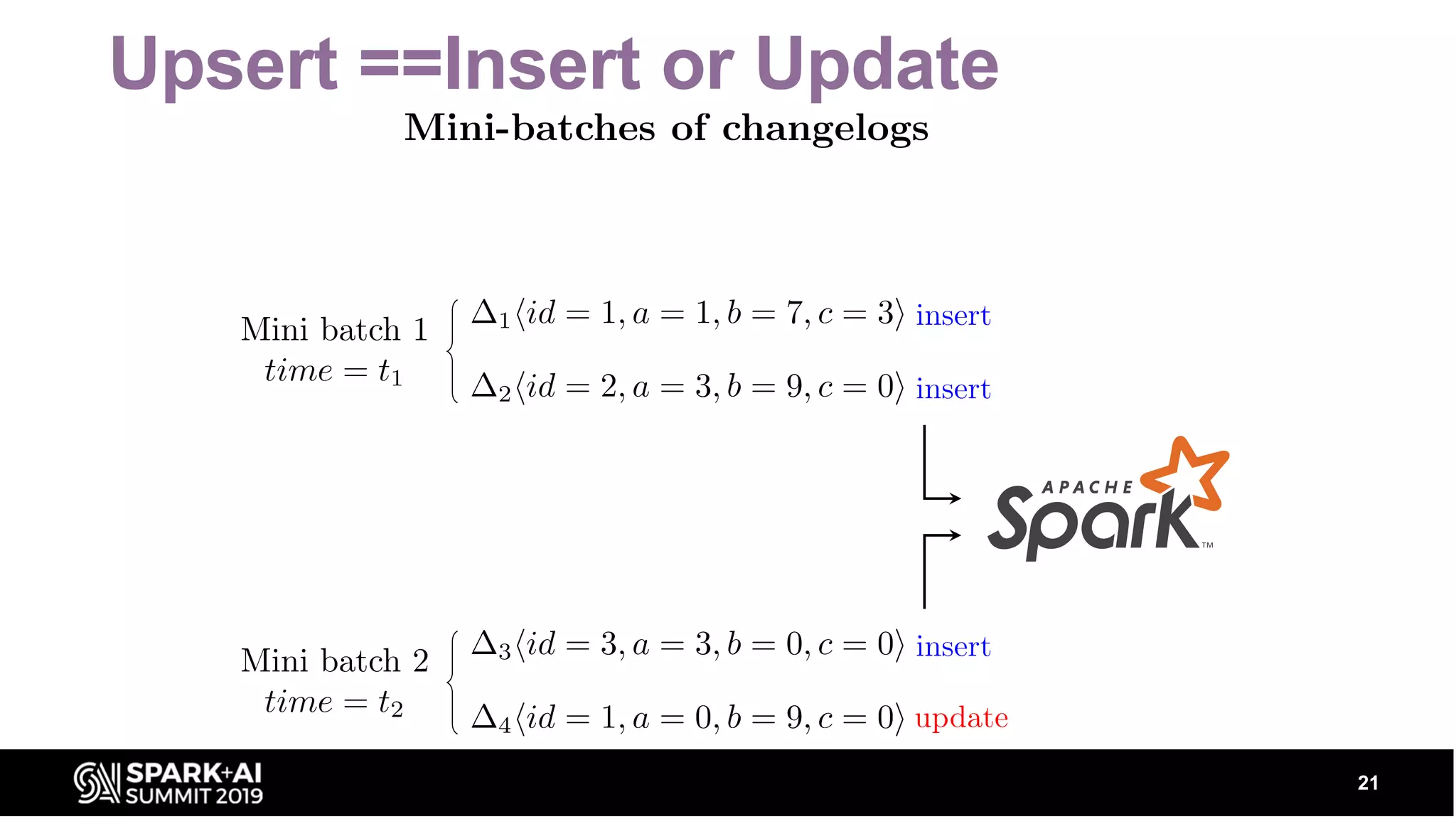 Upsert ==Insert or Update

Mini-batches of changelogs

Mini batch 1
$time = t_1$

$\Delta_1 \langle id = 1, a = 1, b = 7, c = 3 \rangle$ insert

$\Delta_2 \langle id = 2, a = 3, b = 9, c = 0 \rangle$ insert

APACHE Spark™

Mini batch 2
$time = t_2$

$\Delta_3 \langle id = 3, a = 3, b = 0, c = 0 \rangle$ insert

$\Delta_4 \langle id = 1, a = 0, b = 9, c = 0 \rangle$ update

SPARK+AI SUMMIT 2019

21